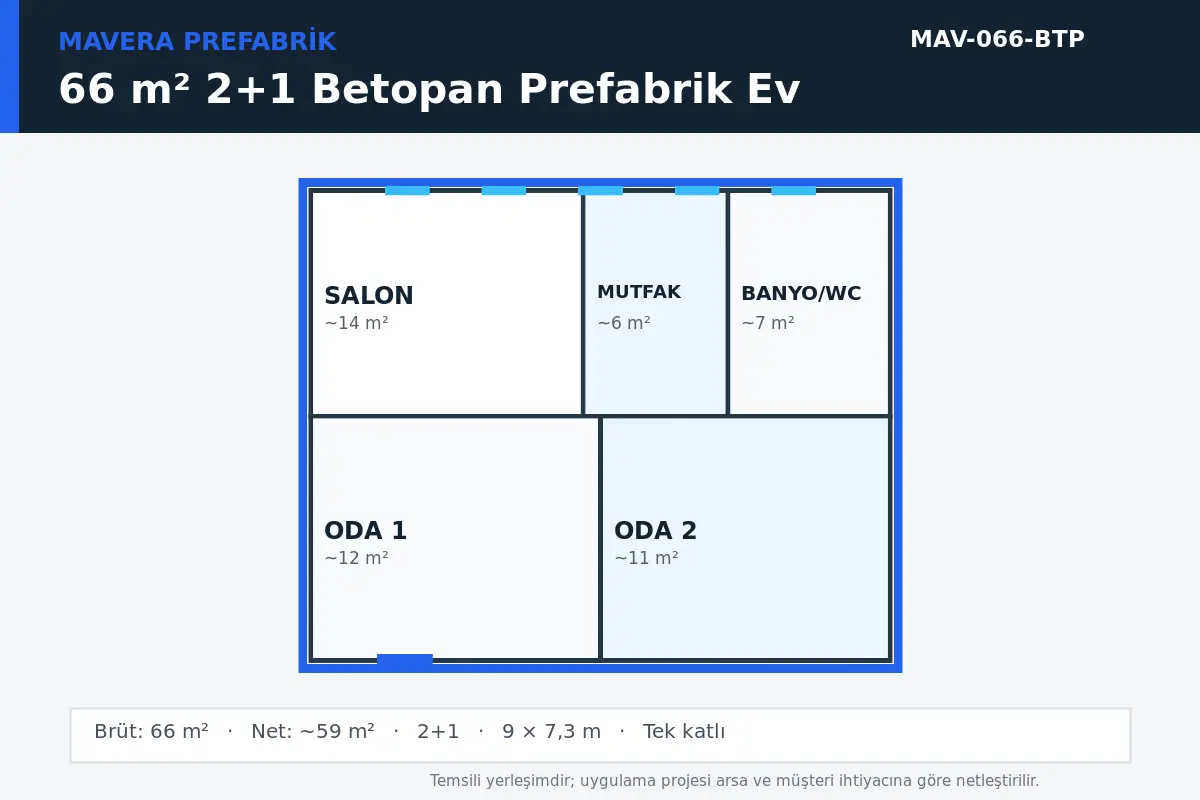 MAVERA PREFABRİK
MAV-066-BTP
66 m² 2+1 Betopan Prefabrik Ev

SALON
~14 m²

MUTFAK
~6 m²

BANYO/WC
~7 m²

ODA 1
~12 m²

ODA 2
~11 m²

Brüt: 66 m² · Net: ~59 m² · 2+1 · 9 × 7,3 m · Tek katlı

Temsili yerleşimdir; uygulama projesi arsa ve müşteri ihtiyacına göre netleştirilir.